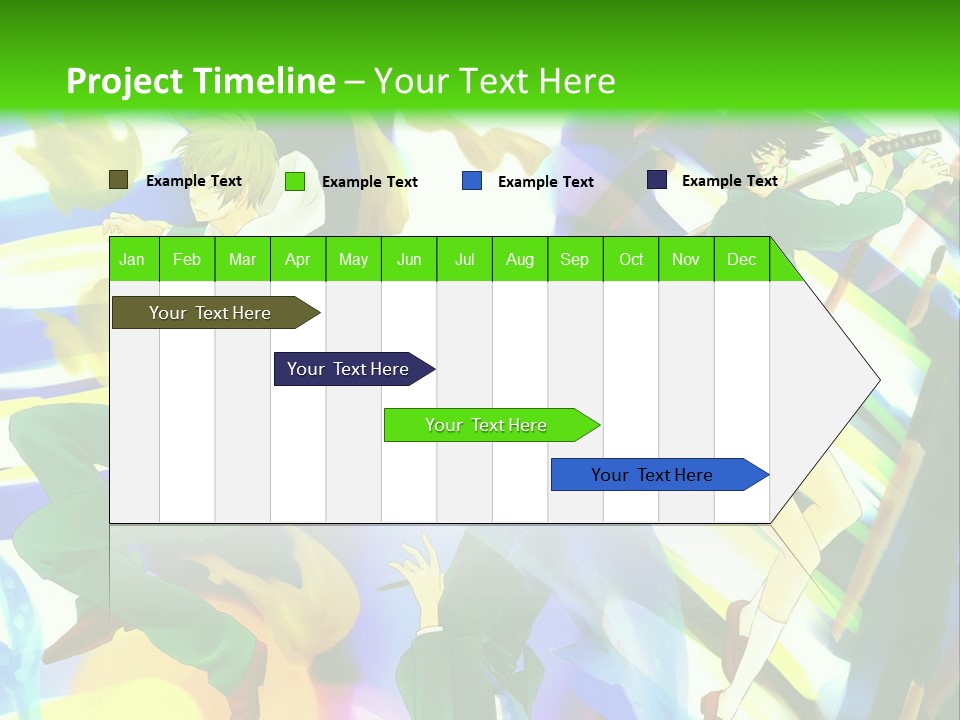 Project Timeline – Your Text Here

Example Text
Example Text
Example Text
Example Text

| Jan | Feb | Mar | Apr | May | Jun | Jul | Aug | Sep | Oct | Nov | Dec |
|---|---|---|---|---|---|---|---|---|---|---|---|

Your Text Here
Your Text Here
Your Text Here
Your Text Here